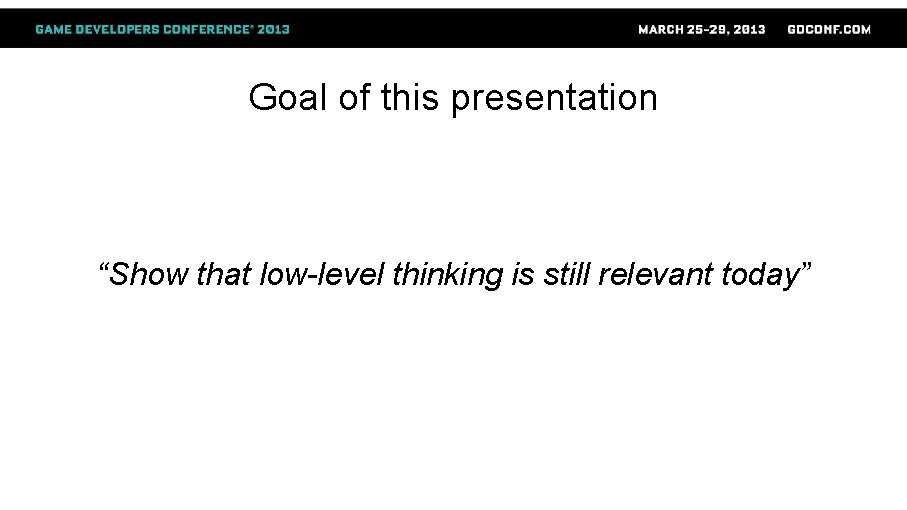 GAME DEVELOPERS CONFERENCE® 2013

MARCH 25-29, 2013 GDCONF.COM

Goal of this presentation

“Show that low-level thinking is still relevant today”